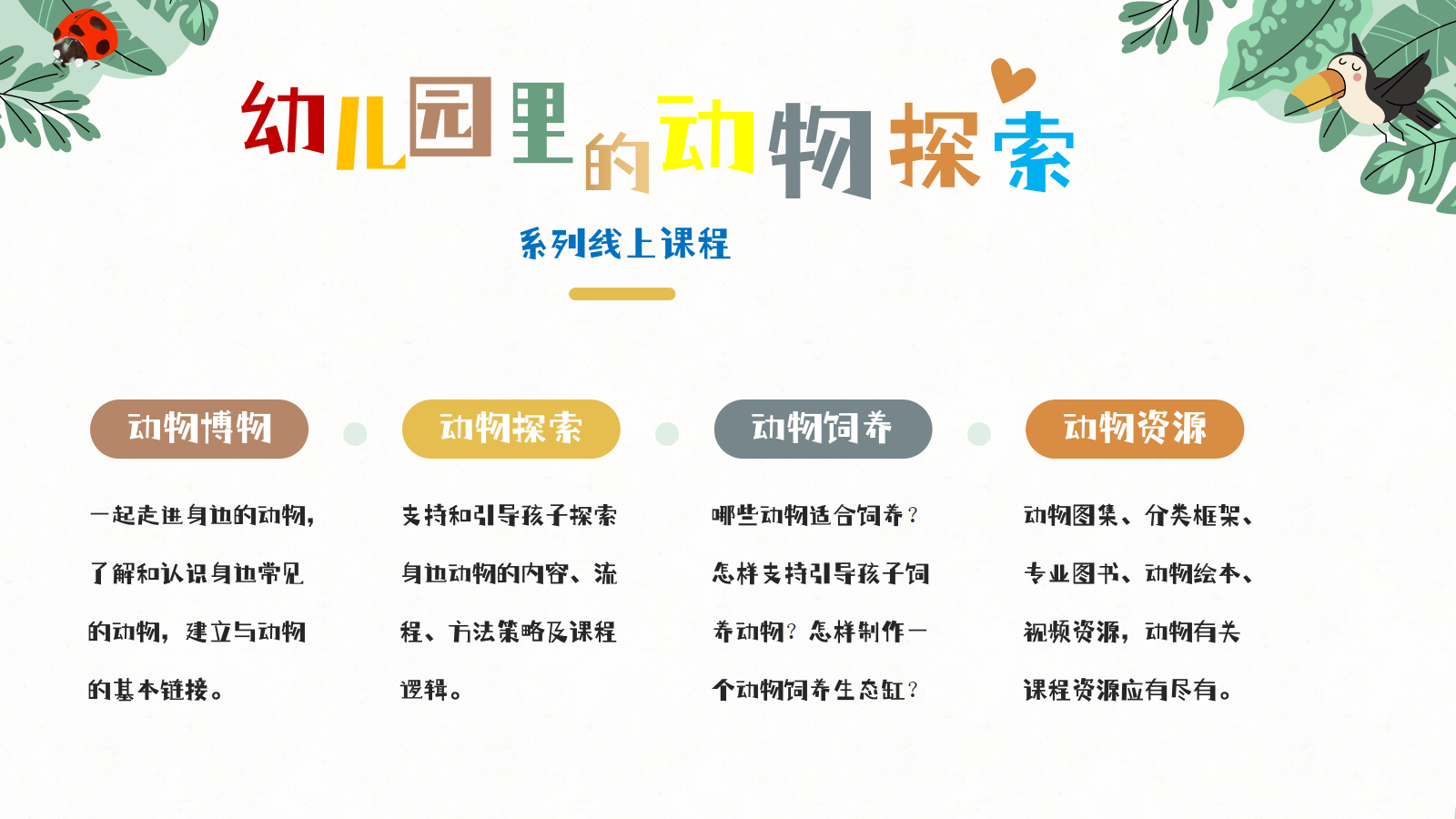 幼儿园里的动物探索

系列线上课程

动物博物

一起走进身边的动物，了解和认识身边常见的动物，建立与动物的基本链接。

动物探索

支持和引导孩子探索身边动物的内容、流程、方法策略及课程逻辑。

动物饲养

哪些动物适合饲养？怎样支持引导孩子饲养动物？怎样制作一个动物饲养生态缸？

动物资源

动物图集、分类框架、专业图书、动物绘本、视频资源，动物有关课程资源应有尽有。